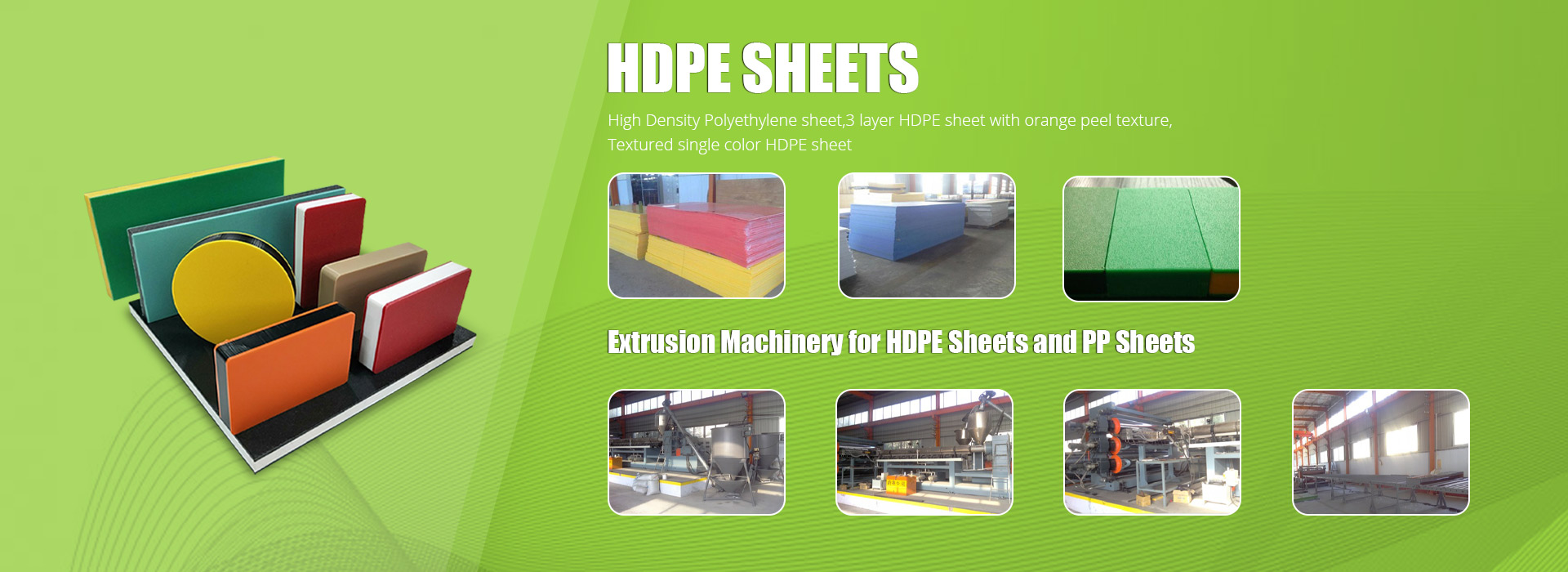 HDPE SHEETS

High Density Polyethylene sheet,3 layer HDPE sheet with orange peel texture, Textured single color HDPE sheet

Extrusion Machinery for HDPE Sheets and PP Sheets